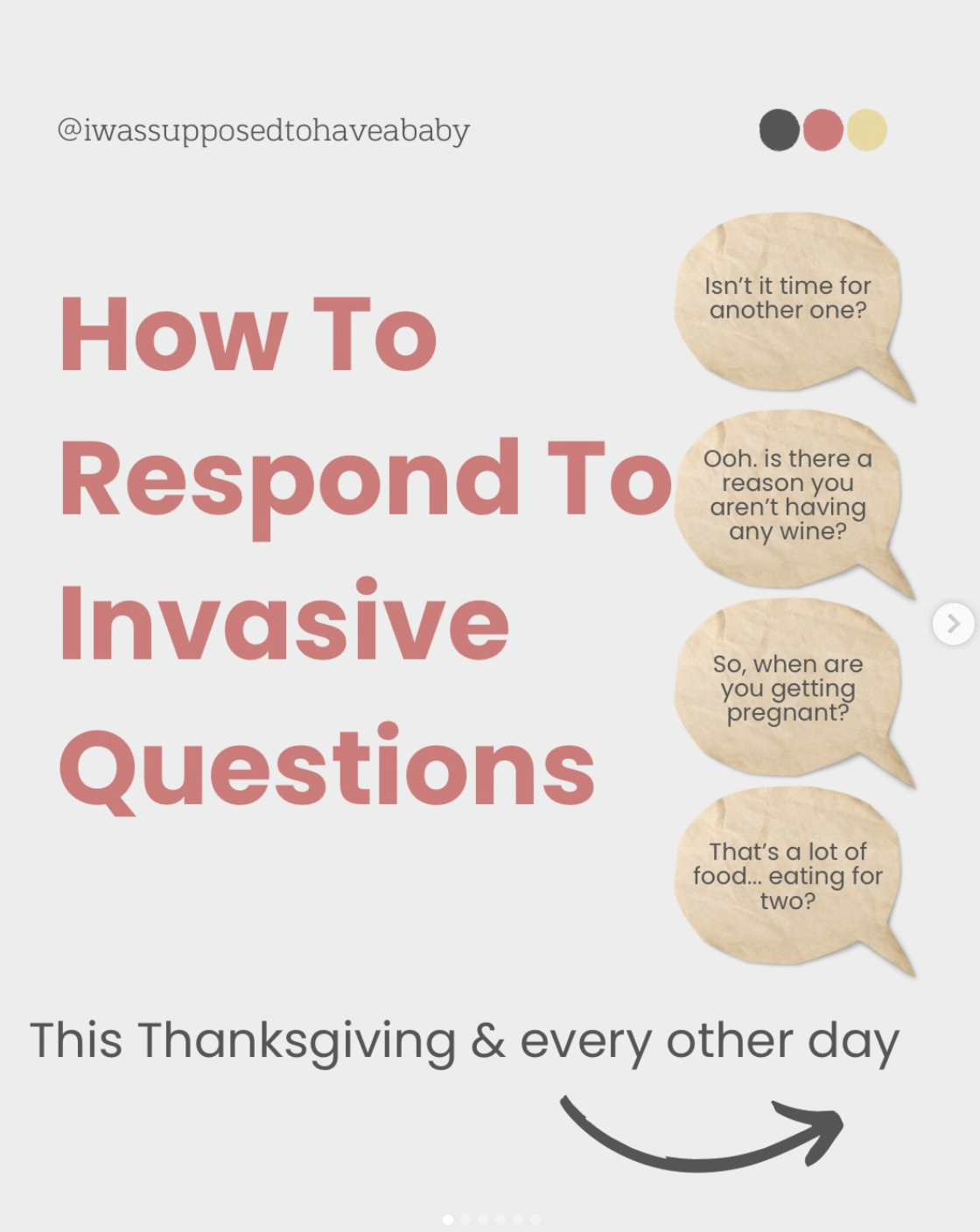 @iwassupposedtohaveababy

How To Respond To Invasive Questions

Isn't it time for another one?

Ooh. is there a reason you aren't having any wine?

So, when are you getting pregnant?

That's a lot of food... eating for two?

This Thanksgiving & every other day